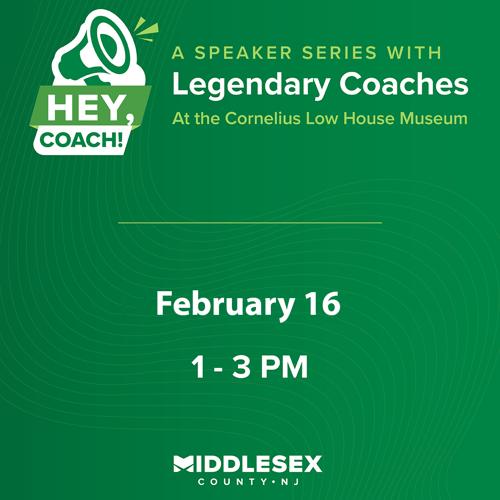 HEY, COACH!

A SPEAKER SERIES WITH
Legendary Coaches
At the Cornelius Low House Museum

February 16

1 - 3 PM

MIDDLESEX
COUNTY • NJ